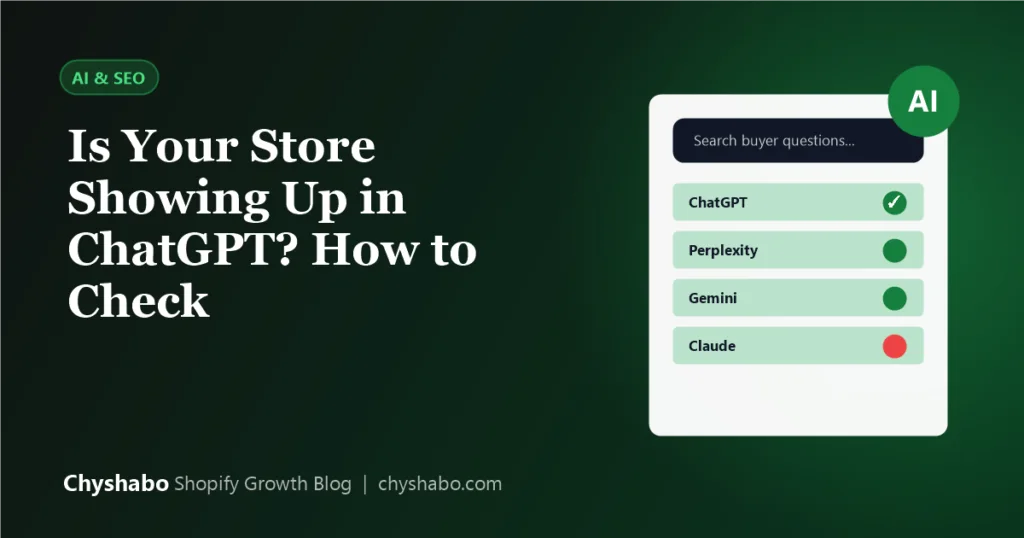 AI & SEO

Is Your Store Showing Up in ChatGPT? How to Check

AI

Search buyer questions...

ChatGPT ✓

Perplexity

Gemini

Claude

Chyshabo Shopify Growth Blog | chyshabo.com